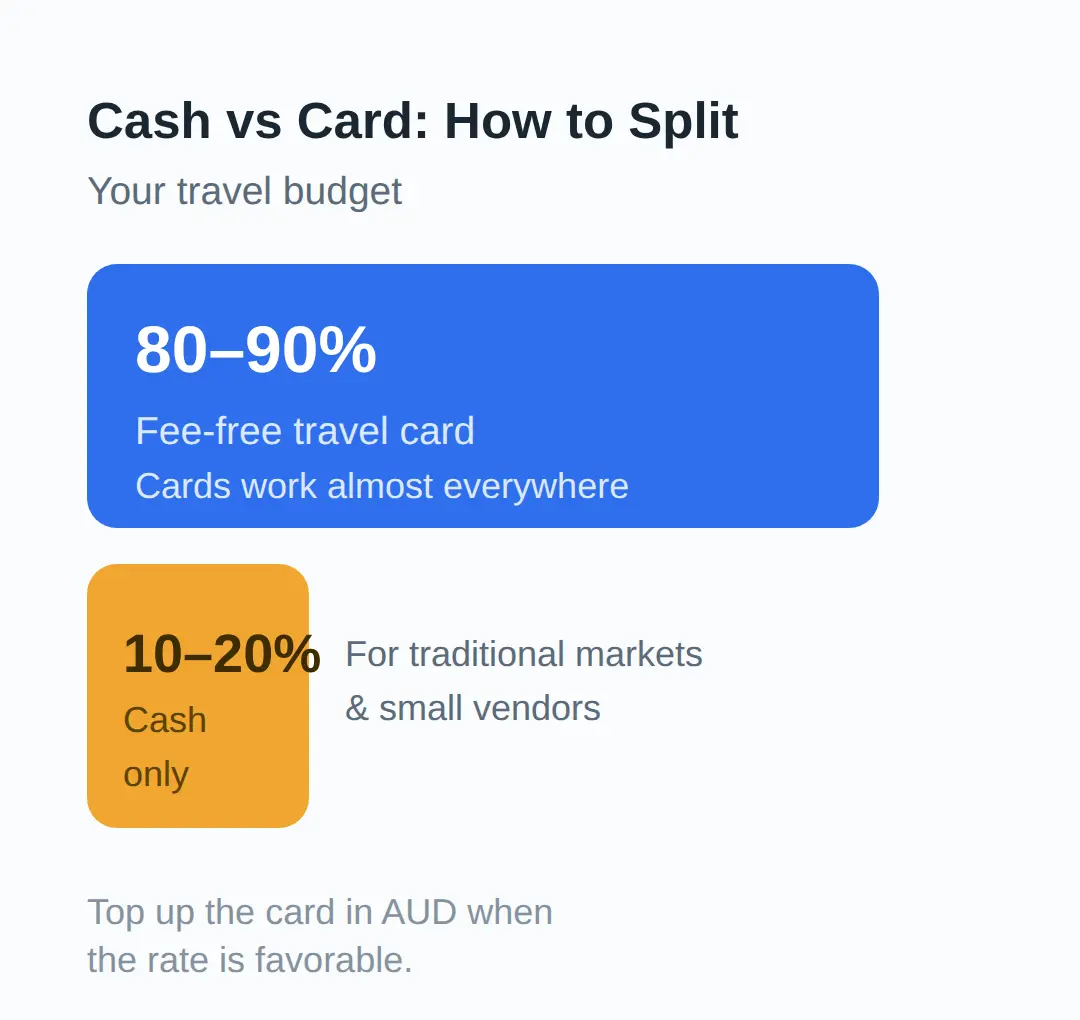 Cash vs Card: How to Split

Your travel budget

80–90%

Fee-free travel card

Cards work almost everywhere

10–20%

Cash only

For traditional markets & small vendors

Top up the card in AUD when the rate is favorable.